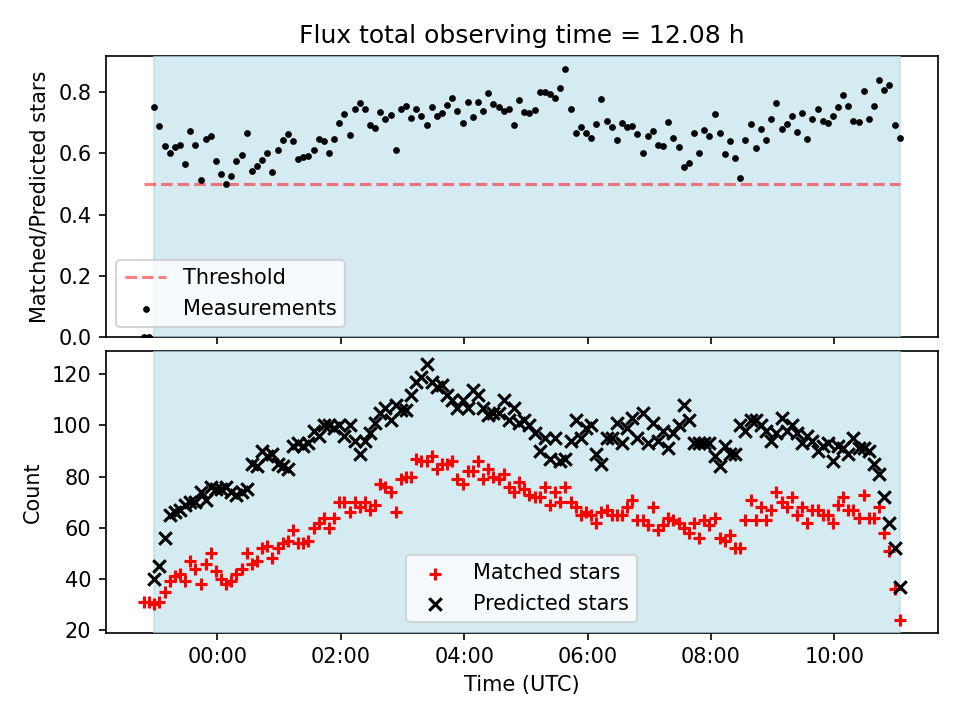 Flux total observing time = 12.08 h

Matched/Predicted stars

0.8
0.6
0.4
0.2
0.0

Threshold
Measurements

Count

120
100
80
60
40
20

Matched stars
Predicted stars

00:00
02:00
04:00
06:00
08:00
10:00

Time (UTC)